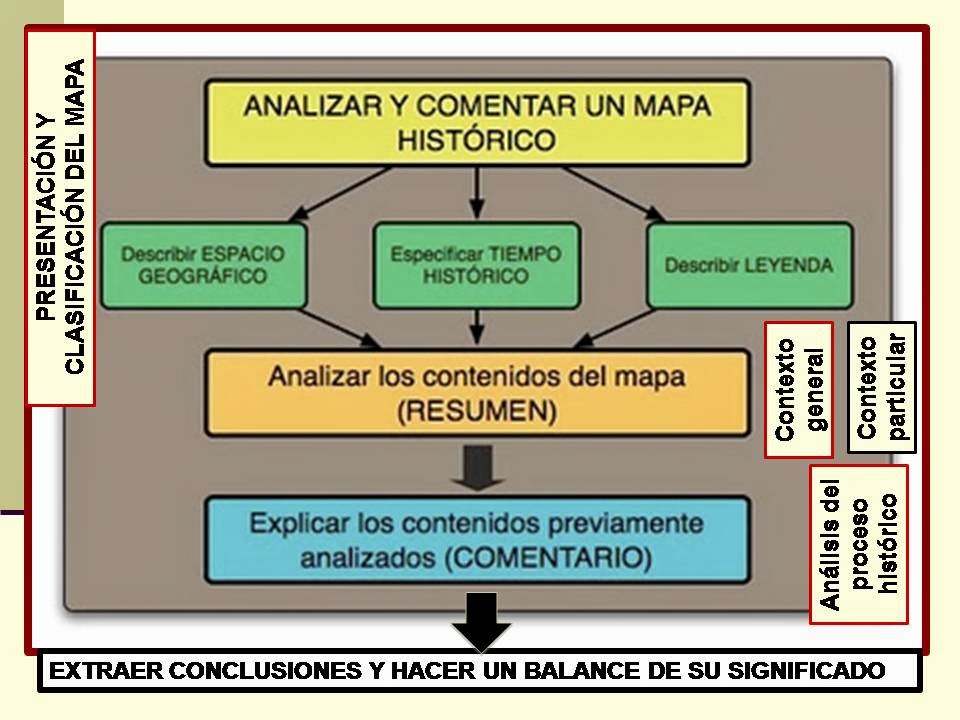 PRESENTACIÓN Y CLASIFICACIÓN DEL MAPA

ANALIZAR Y COMENTAR UN MAPA HISTÓRICO

Describir ESPACIO GEOGRÁFICO

Especificar TIEMPO HISTÓRICO

Describir LEYENDA

Analizar los contenidos del mapa (RESUMEN)

Contexto general

Contexto particular

Explicar los contenidos previamente analizados (COMENTARIO)

Análisis del proceso histórico

EXTRAER CONCLUSIONES Y HACER UN BALANCE DE SU SIGNIFICADO